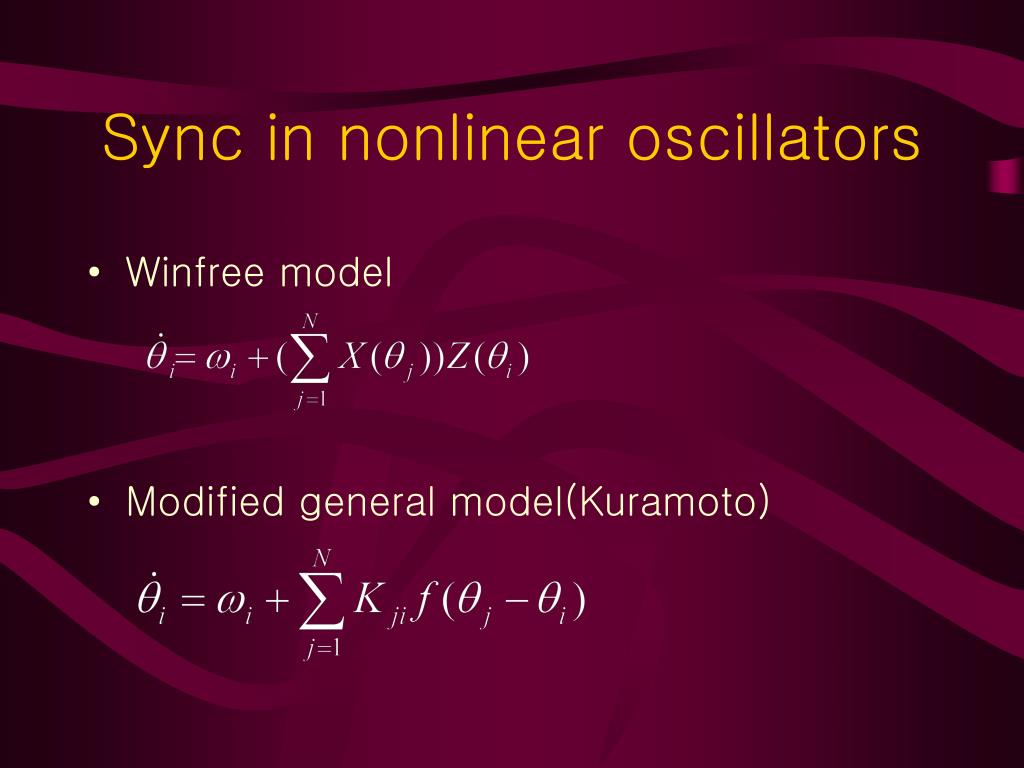 Sync in nonlinear oscillators

• Winfree model

$\dot{\theta}_i = \omega_i + (\sum_{j=1}^{N} X(\theta_j))Z(\theta_i)$

• Modified general model(Kuramoto)

$\dot{\theta}_i = \omega_i + \sum_{j=1}^{N} K_{ji} f(\theta_j - \theta_i)$